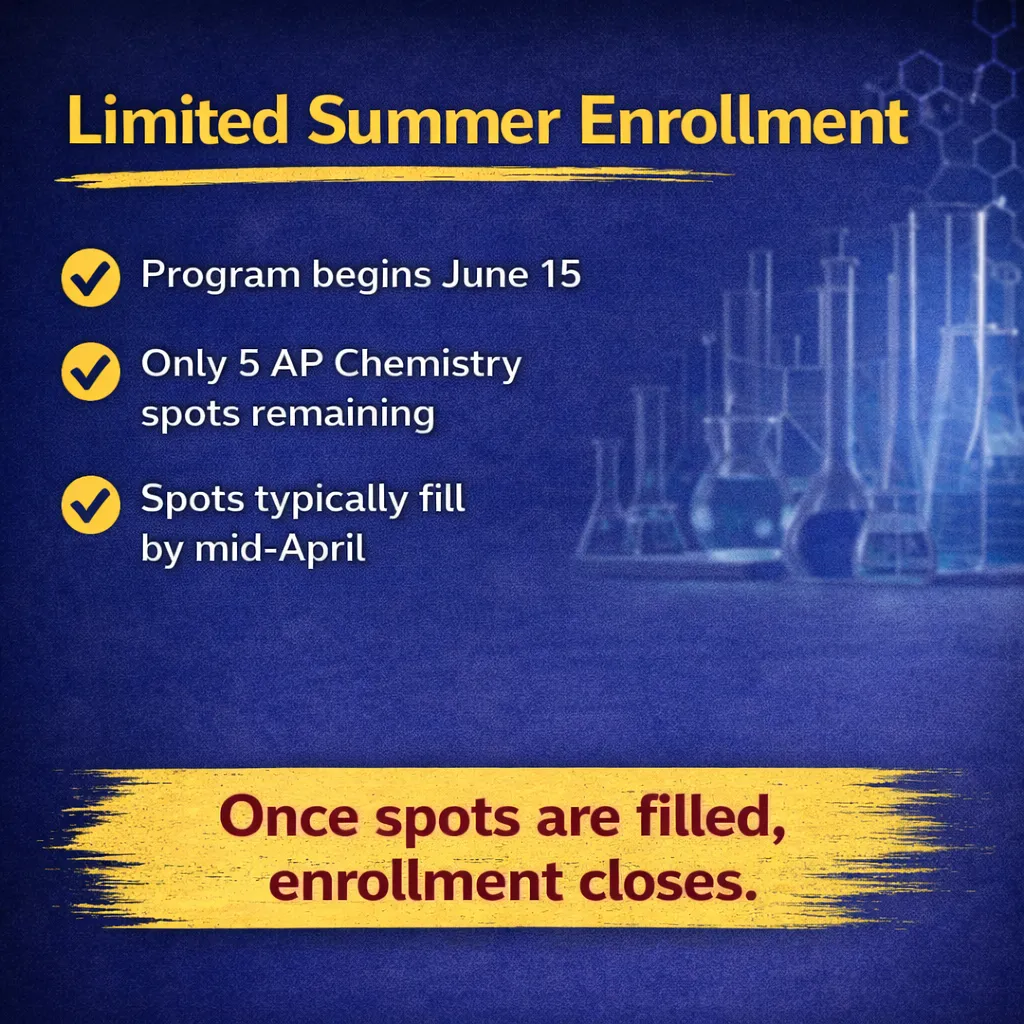 Limited Summer Enrollment

Program begins June 15

Only 5 AP Chemistry spots remaining

Spots typically fill by mid-April

Once spots are filled, enrollment closes.